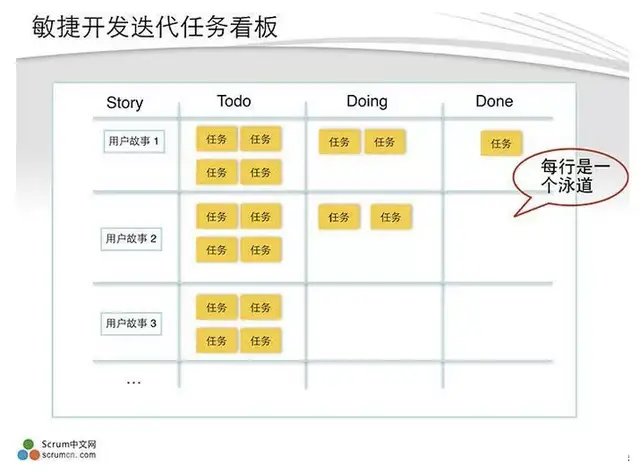 敏捷开发迭代任务看板

| Story | Todo | Doing | Done |
|---|---|---|---|
| 用户故事 1 | 任务 任务 任务 任务 | 任务 任务 | 任务 |
| 用户故事 2 | 任务 任务 任务 任务 | 任务 任务 | |
| 用户故事 3 | 任务 任务 任务 任务 | | |
| … | | | |

每行是一个泳道

Scrum中文网
scrumcn.com